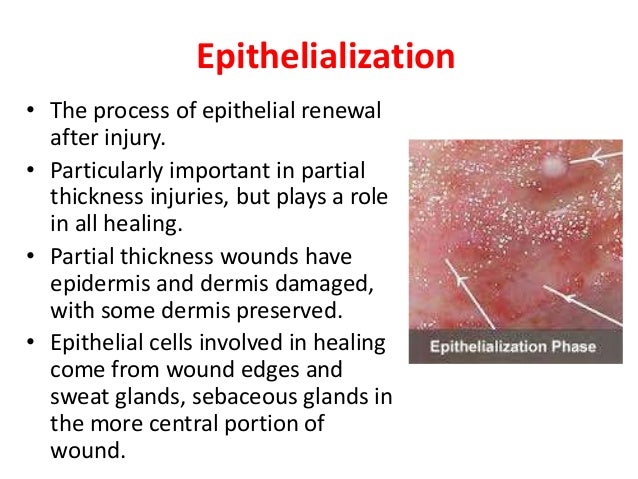 Epithelialization

• The process of epithelial renewal after injury.
• Particularly important in partial thickness injuries, but plays a role in all healing.
• Partial thickness wounds have epidermis and dermis damaged, with some dermis preserved.
• Epithelial cells involved in healing come from wound edges and sweat glands, sebaceous glands in the more central portion of wound.

Epithelialization Phase